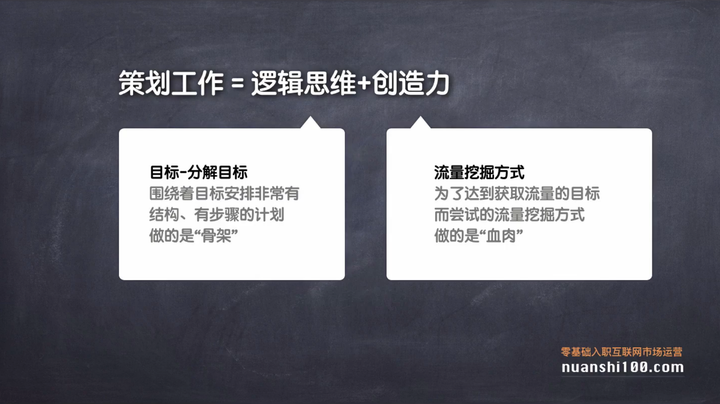 策划工作 = 逻辑思维+创造力

目标-分解目标
围绕着目标安排非常有结构、有步骤的计划
做的是“骨架”

流量挖掘方式
为了达到获取流量的目标而尝试的流量挖掘方式
做的是“血肉”

零基础入职互联网市场运营
nuanshi100.com